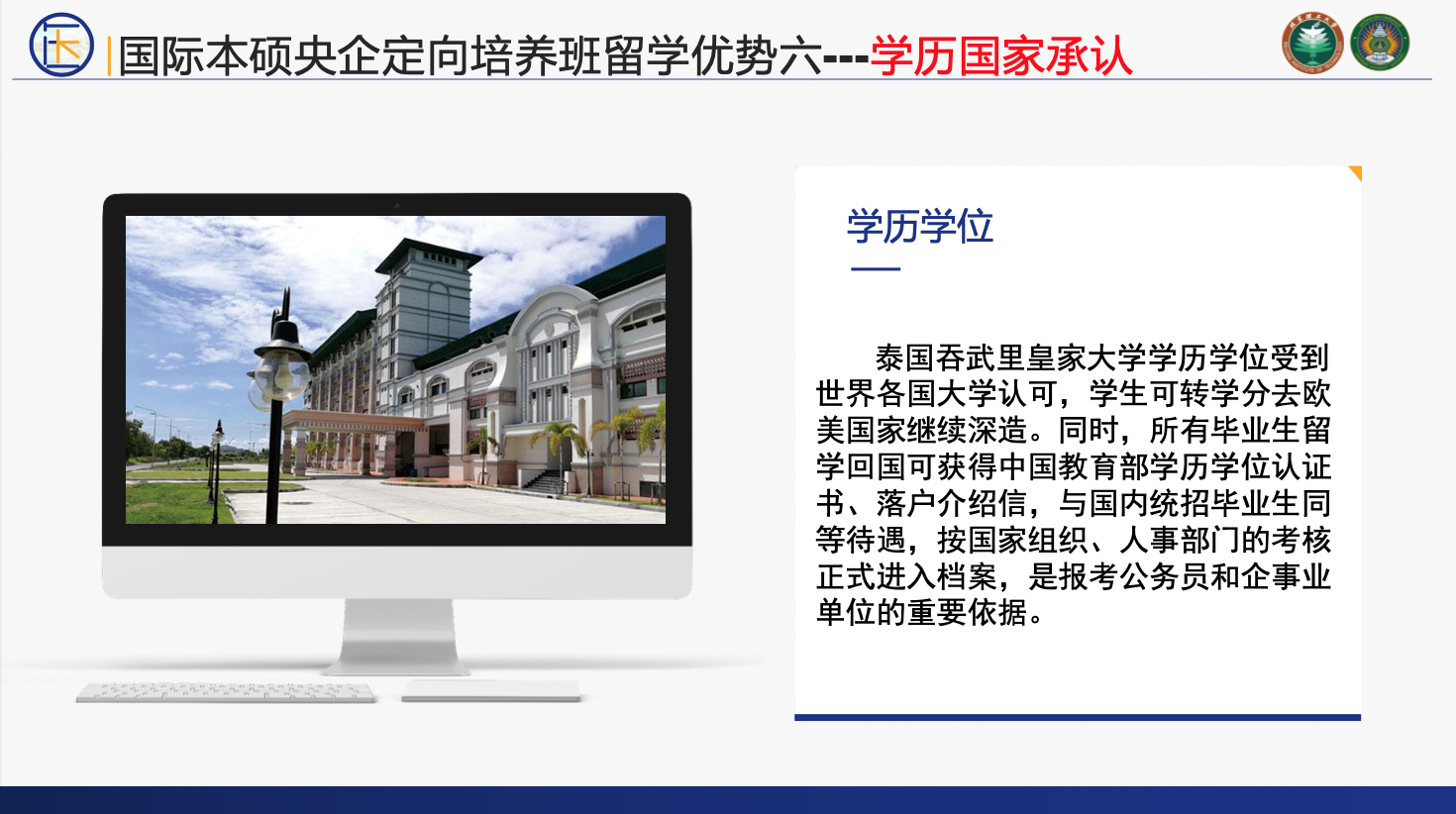 国际本硕央企定向培养班留学优势六---学历国家承认

学历学位

泰国吞武里皇家大学学历学位受到世界各国大学认可，学生可转学分去欧美国家继续深造。同时，所有毕业生留学回国可获得中国教育部学历学位认证书、落户介绍信，与国内统招毕业生同等待遇，按国家组织、人事部门的考核正式进入档案，是报考公务员和企事业单位的重要依据。